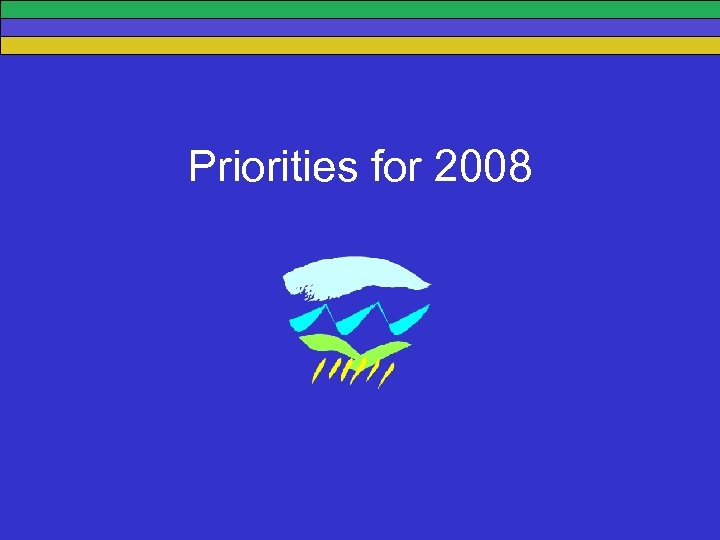 Priorities for 2008